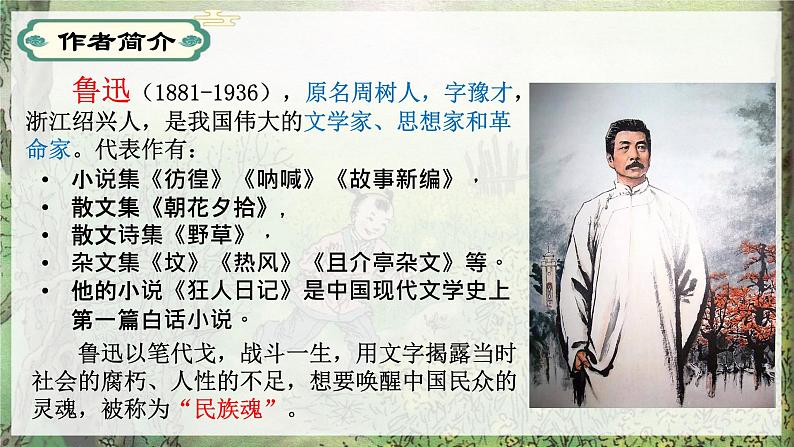 作者简介

鲁迅（1881-1936），原名周树人，字豫才，浙江绍兴人，是我国伟大的文学家、思想家和革命家。代表作有：

• 小说集《彷徨》《呐喊》《故事新编》，
• 散文集《朝花夕拾》，
• 散文诗集《野草》，
• 杂文集《坟》《热风》《且介亭杂文》等。
• 他的小说《狂人日记》是中国现代文学史上第一篇白话小说。

鲁迅以笔代戈，战斗一生，用文字揭露当时社会的腐朽、人性的不足，想要唤醒中国民众的灵魂，被称为“民族魂”。